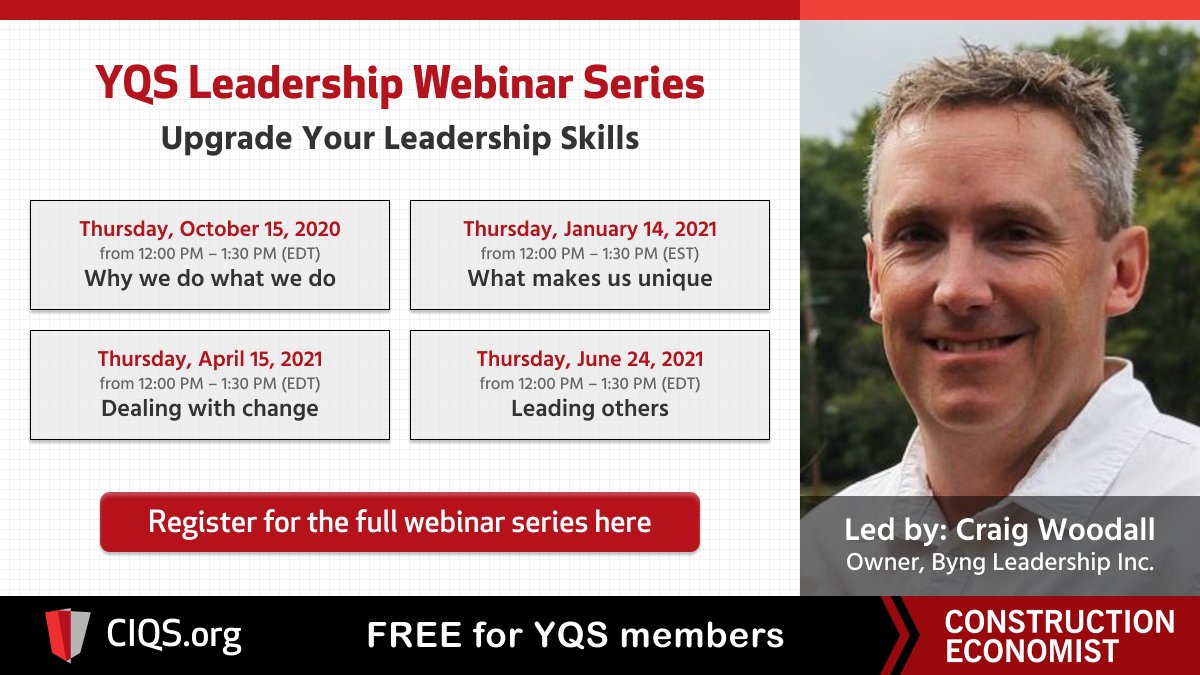 YQS Leadership Webinar Series

Upgrade Your Leadership Skills

Thursday, October 15, 2020
from 12:00 PM – 1:30 PM (EDT)
Why we do what we do

Thursday, January 14, 2021
from 12:00 PM – 1:30 PM (EST)
What makes us unique

Thursday, April 15, 2021
from 12:00 PM – 1:30 PM (EDT)
Dealing with change

Thursday, June 24, 2021
from 12:00 PM – 1:30 PM (EDT)
Leading others

Register for the full webinar series here

Led by: Craig Woodall
Owner, Byng Leadership Inc.

CIQS.org

FREE for YQS members

CONSTRUCTION ECONOMIST